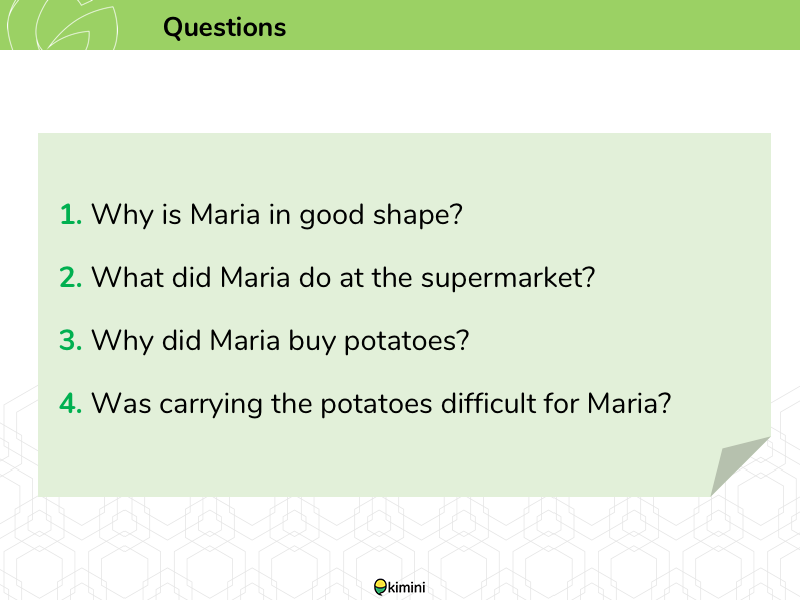 Questions

1. Why is Maria in good shape?

2. What did Maria do at the supermarket?

3. Why did Maria buy potatoes?

4. Was carrying the potatoes difficult for Maria?

kimini